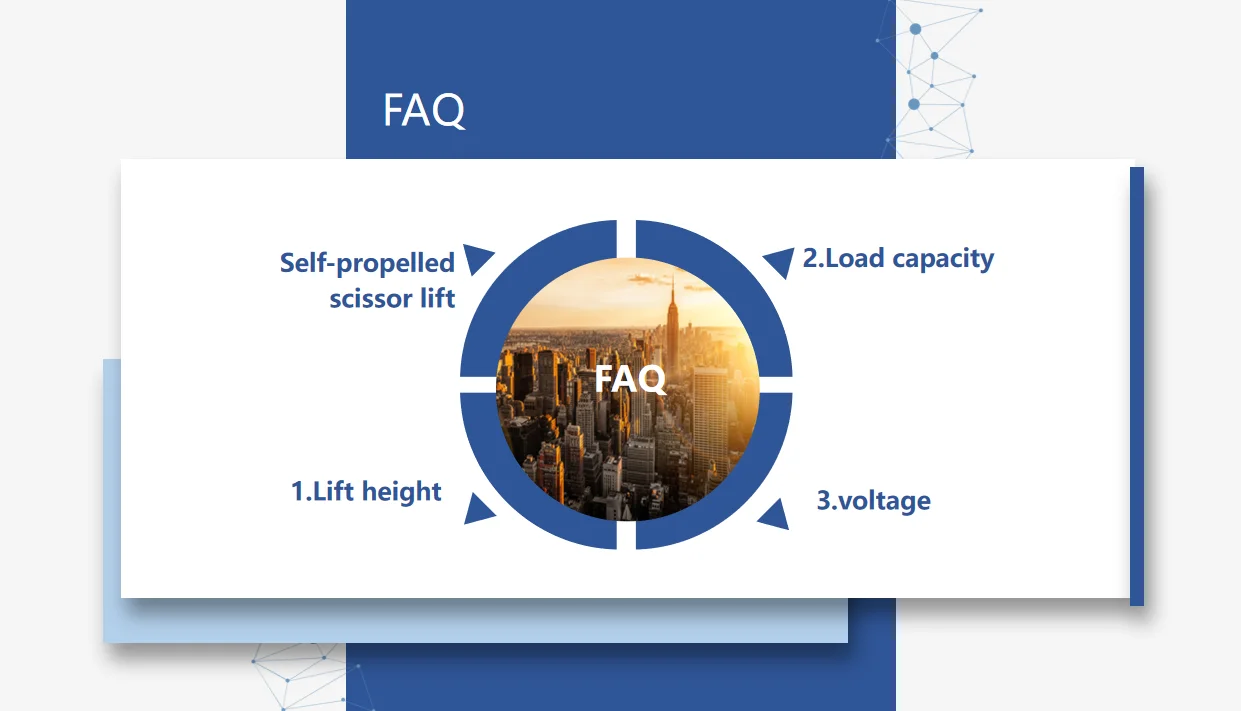 FAQ

Self-propelled scissor lift

2.Load capacity

FAQ

1.Lift height

3.voltage